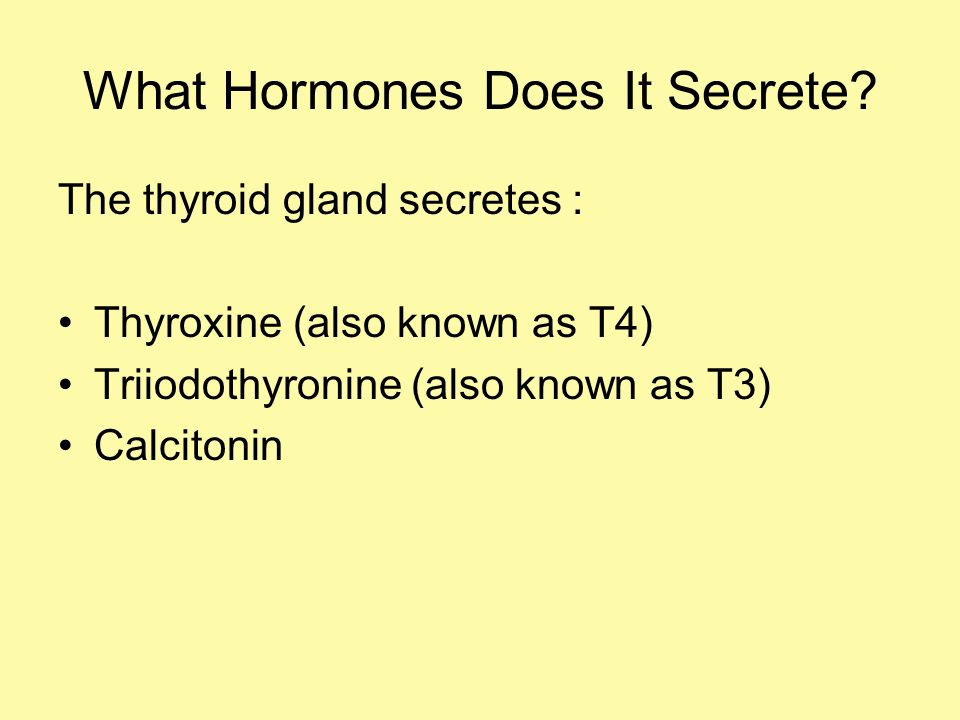 What Hormones Does It Secrete?

The thyroid gland secretes :

• Thyroxine (also known as T4)
• Triiodothyronine (also known as T3)
• Calcitonin